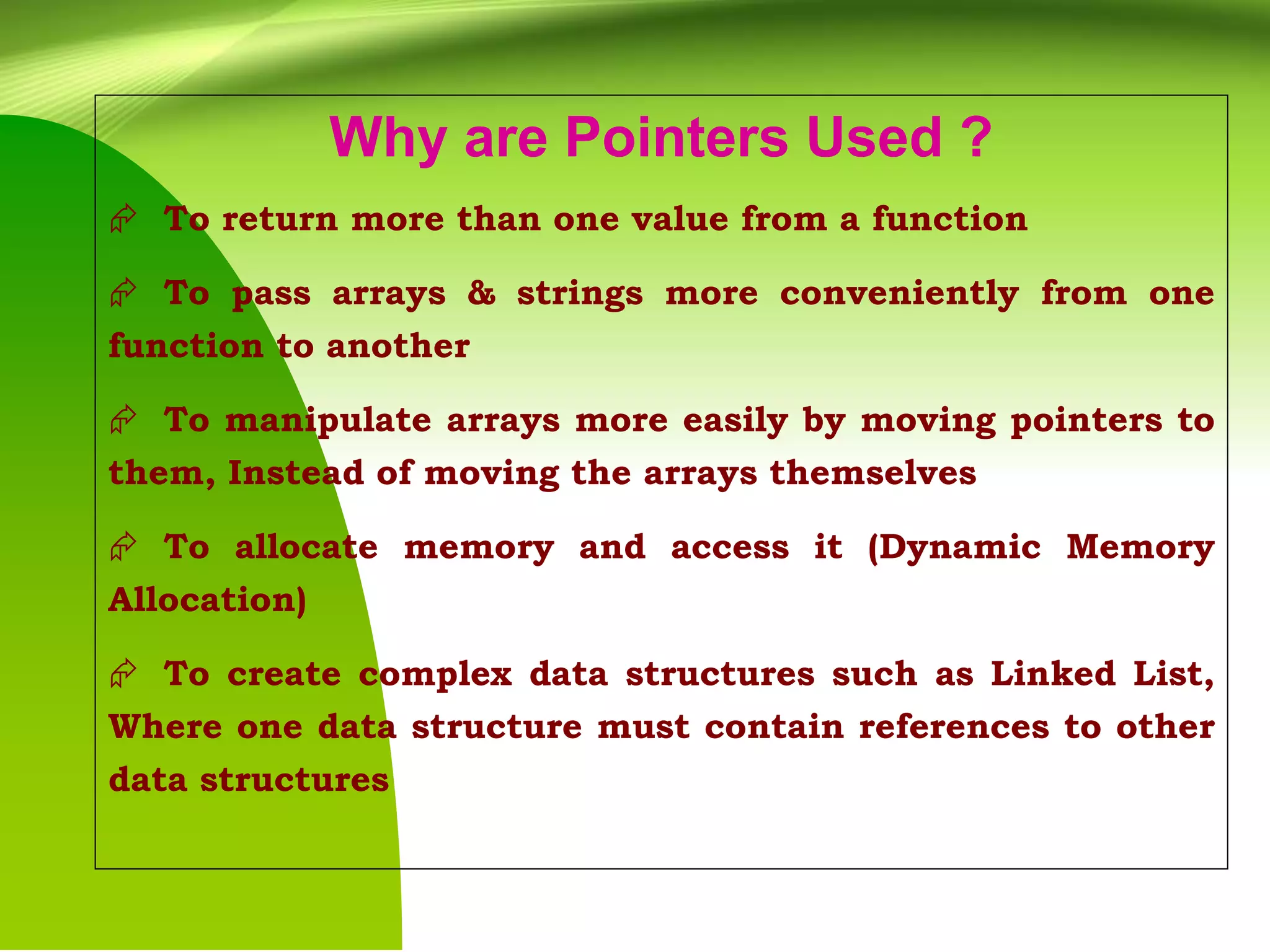 Why are Pointers Used ?

To return more than one value from a function

To pass arrays & strings more conveniently from one function to another

To manipulate arrays more easily by moving pointers to them, Instead of moving the arrays themselves

To allocate memory and access it (Dynamic Memory Allocation)

To create complex data structures such as Linked List, Where one data structure must contain references to other data structures